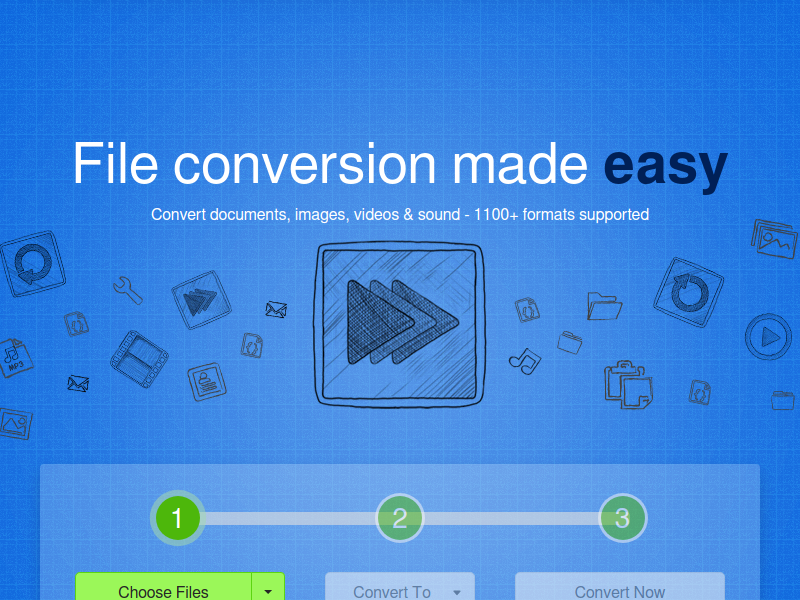 File conversion made easy

Convert documents, images, videos & sound - 1100+ formats supported

MP3

1

2

3

Choose Files

Convert To

Convert Now